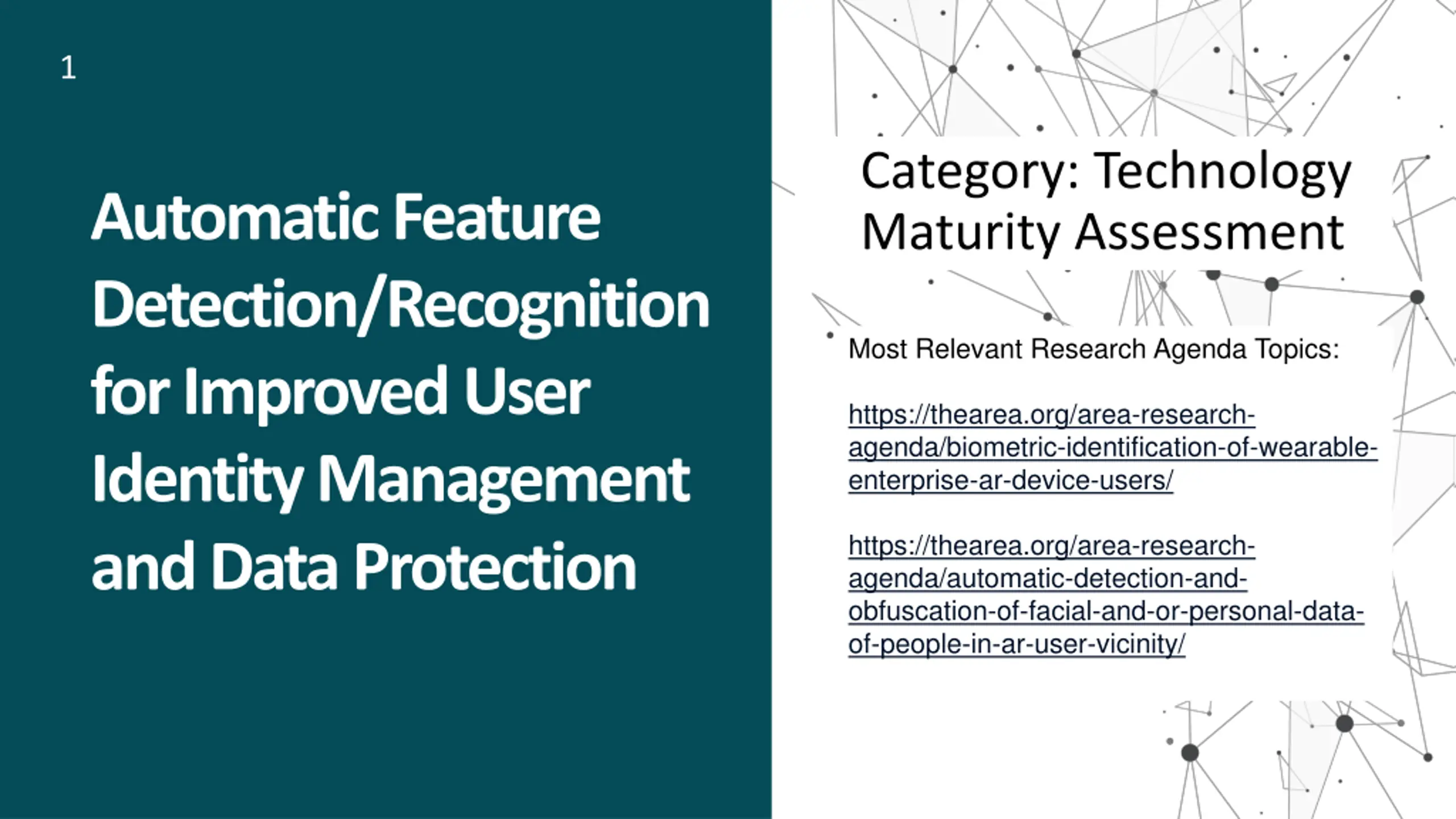 1

Automatic Feature Detection/Recognition for Improved User Identity Management and Data Protection

Category: Technology Maturity Assessment

Most Relevant Research Agenda Topics:

https://thearea.org/area-research-agenda/biometric-identification-of-wearable-enterprise-ar-device-users/

https://thearea.org/area-research-agenda/automatic-detection-and-obfuscation-of-facial-and-or-personal-data-of-people-in-ar-user-vicinity/